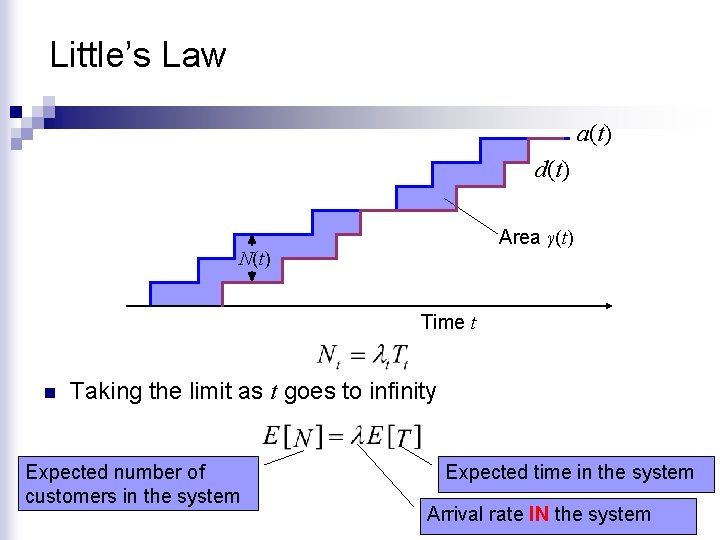 Little's Law

$a(t)$

$d(t)$

Area $\gamma(t)$

$N(t)$

Time $t$

$N_t = \lambda_t T_t$

Taking the limit as $t$ goes to infinity

$E[N] = \lambda E[T]$

Expected number of customers in the system

Expected time in the system

Arrival rate IN the system